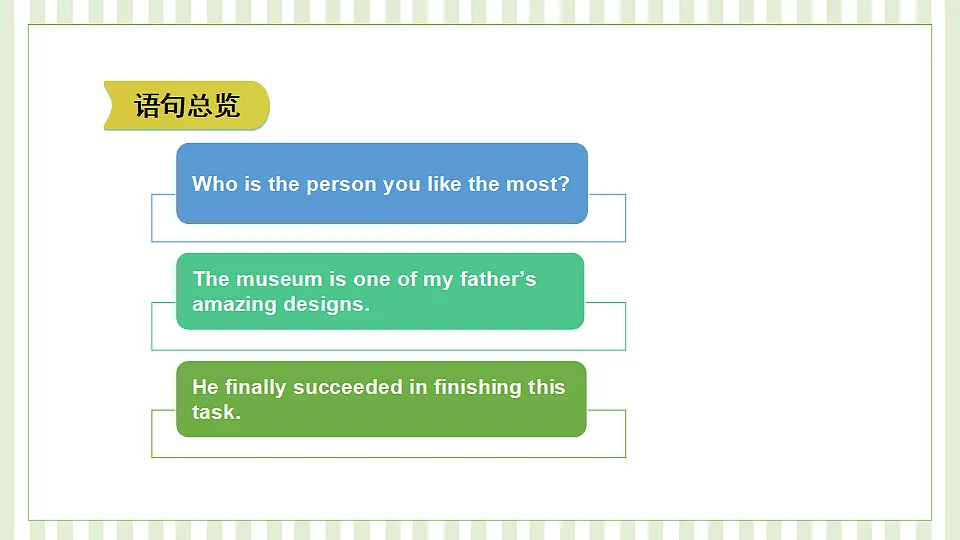 语句总览

Who is the person you like the most?

The museum is one of my father's amazing designs.

He finally succeeded in finishing this task.